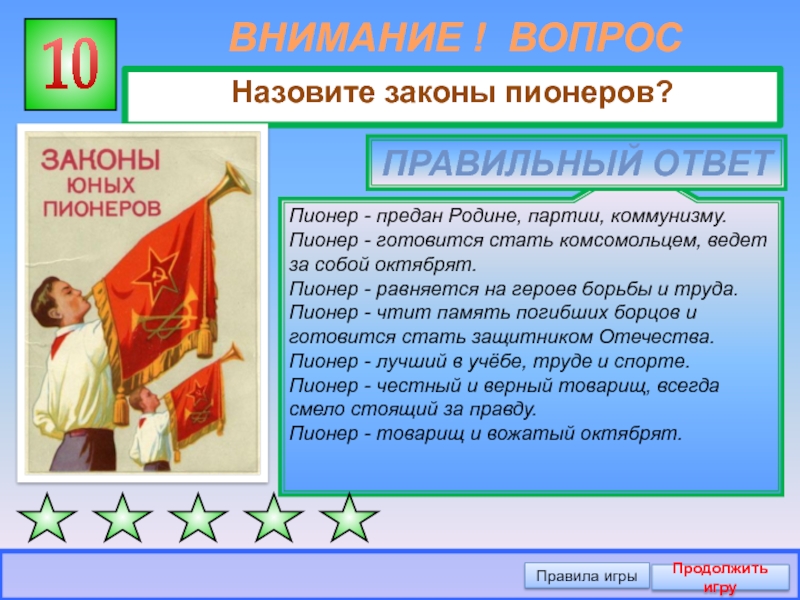 10

ВНИМАНИЕ ! ВОПРОС

Назовите законы пионеров?

ЗАКОНЫ ЮНЫХ ПИОНЕРОВ

ПРАВИЛЬНЫЙ ОТВЕТ

Пионер - предан Родине, партии, коммунизму.
Пионер - готовится стать комсомольцем, ведет за собой октябрят.
Пионер - равняется на героев борьбы и труда.
Пионер - чтит память погибших борцов и готовится стать защитником Отечества.
Пионер - лучший в учёбе, труде и спорте.
Пионер - честный и верный товарищ, всегда смело стоящий за правду.
Пионер - товарищ и вожатый октябрят.

Правила игры

Продолжить игру